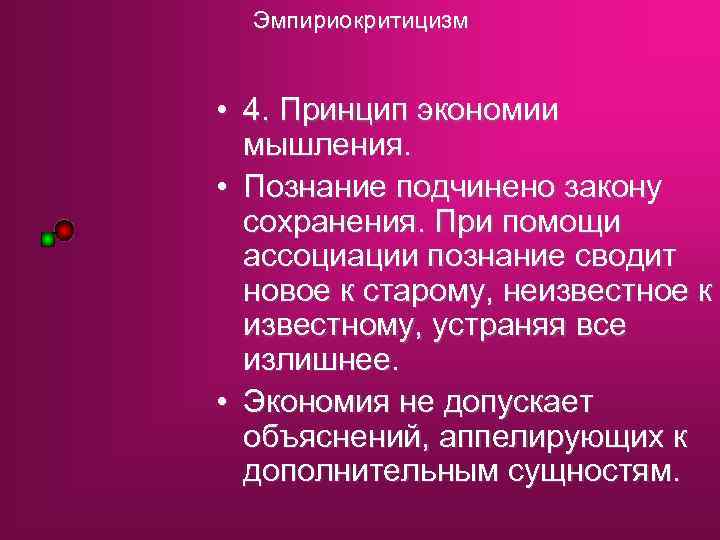 Эмпириокритицизм

• 4. Принцип экономии мышления.

• Познание подчинено закону сохранения. При помощи ассоциации познание сводит новое к старому, неизвестное к известному, устраняя все излишнее.

• Экономия не допускает объяснений, аппелирующих к дополнительным сущностям.